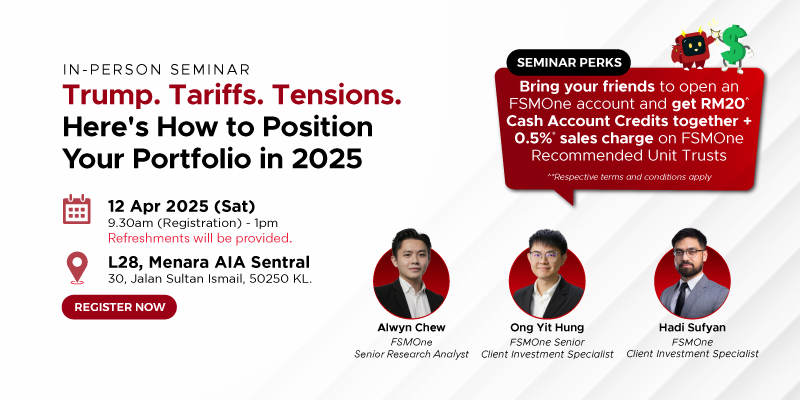 IN-PERSON SEMINAR
Trump. Tariffs. Tensions.
Here's How to Position Your Portfolio in 2025

12 Apr 2025 (Sat)
9.30am (Registration) - 1pm
Refreshments will be provided.

L28, Menara AIA Sentral
30, Jalan Sultan Ismail, 50250 KL.

REGISTER NOW

SEMINAR PERKS
Bring your friends to open an FSMOne account and get RM20^ Cash Account Credits together + 0.5%* sales charge on FSMOne Recommended Unit Trusts
^*Respective terms and conditions apply

Alwyn Chew
FSMOne
Senior Research Analyst

Ong Yit Hung
FSMOne Senior
Client Investment Specialist

Hadi Sufyan
FSMOne
Client Investment Specialist